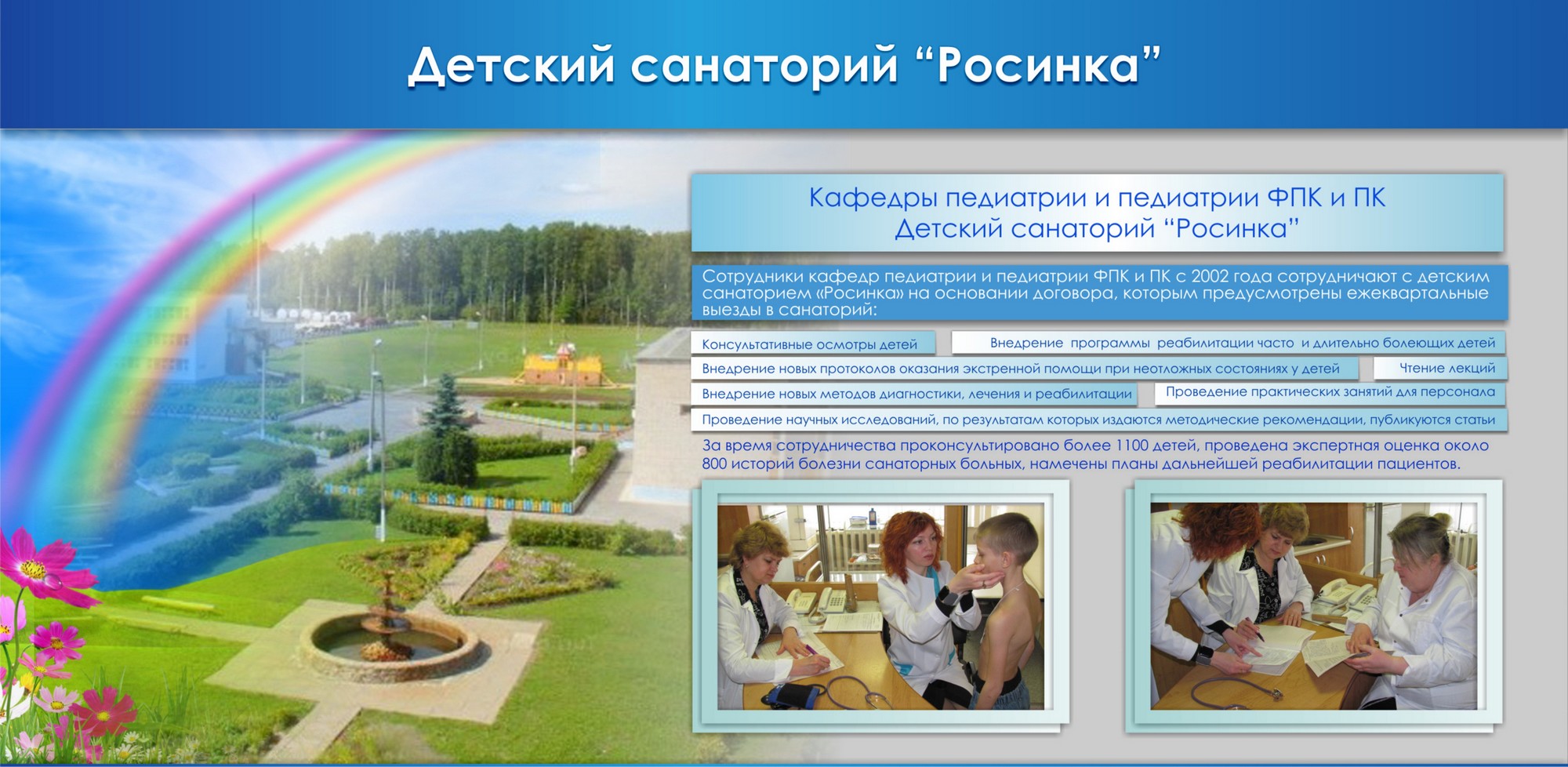 Детский санаторий “Росинка”

Кафедры педиатрии и педиатрии ФПК и ПК
Детский санаторий “Росинка”

Сотрудники кафедр педиатрии и педиатрии ФПК и ПК с 2002 года сотрудничают с детским санаторием «Росинка» на основании договора, которым предусмотрены ежеквартальные выезды в санаторий:

Консультативные осмотры детей

Внедрение программы реабилитации часто и длительно болеющих детей

Внедрение новых протоколов оказания экстренной помощи при неотложных состояниях у детей

Чтение лекций

Внедрение новых методов диагностики, лечения и реабилитации

Проведение практических занятий для персонала

Проведение научных исследований, по результатам которых издаются методические рекомендации, публикуются статьи

За время сотрудничества проконсультировано более 1100 детей, проведена экспертная оценка около 800 историй болезни санаторных больных, намечены планы дальнейшей реабилитации пациентов.